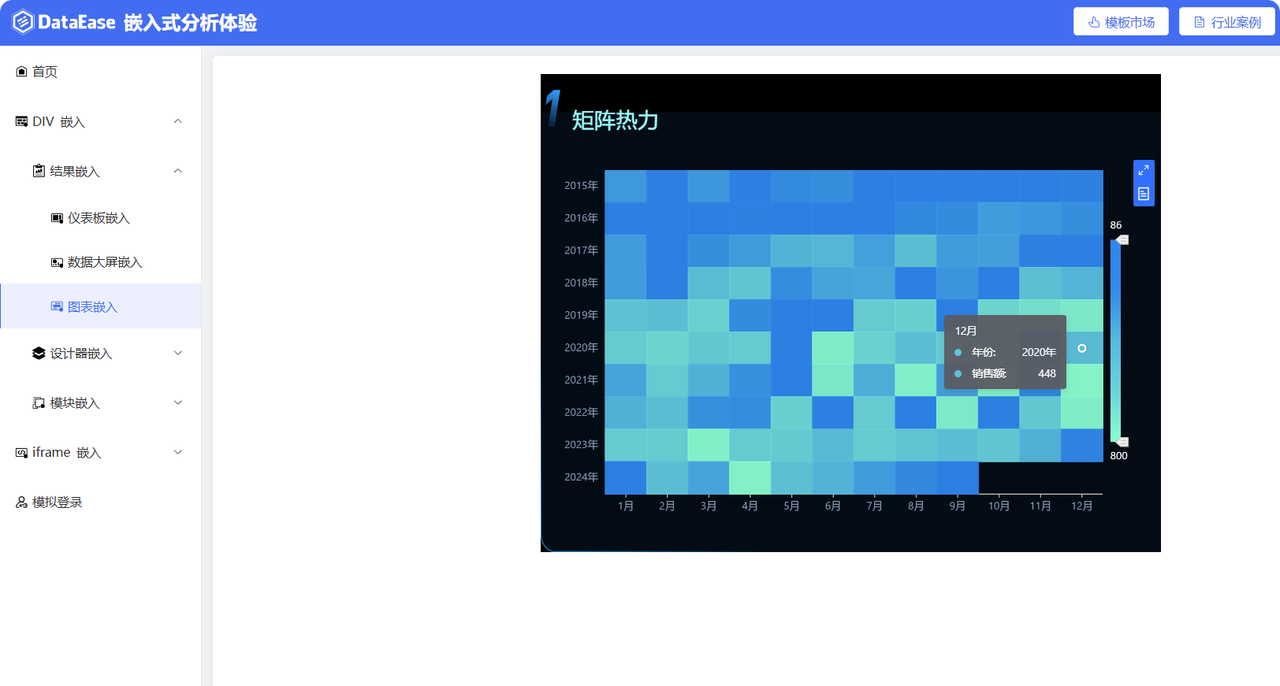 DataEase 嵌入式分析体验

模板市场
行业案例

首页
DIV 嵌入
结果嵌入
仪表板嵌入
数据大屏嵌入
图表嵌入
设计器嵌入
模块嵌入
iframe 嵌入
模拟登录

1
矩阵热力

2015年
2016年
2017年
2018年
2019年
2020年
2021年
2022年
2023年
2024年

1月 2月 3月 4月 5月 6月 7月 8月 9月 10月 11月 12月

86
800

12月
年份: 2020年
销售额: 448